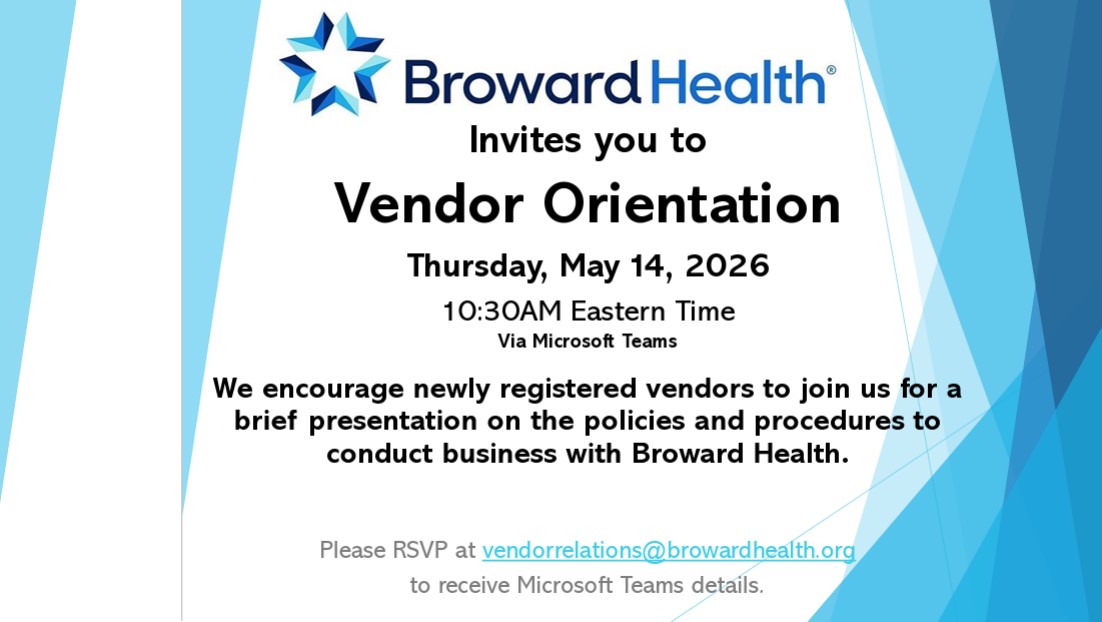 Broward Health®

Invites you to

Vendor Orientation

Thursday, May 14, 2026

10:30AM Eastern Time
Via Microsoft Teams

We encourage newly registered vendors to join us for a brief presentation on the policies and procedures to conduct business with Broward Health.

Please RSVP at vendorrelations@browardhealth.org to receive Microsoft Teams details.